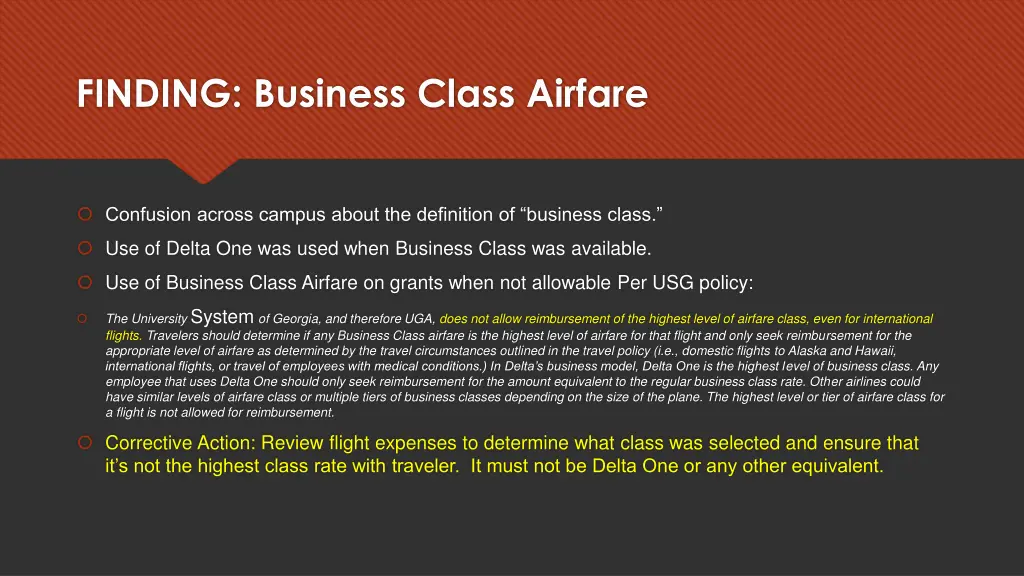 FINDING: Business Class Airfare

Confusion across campus about the definition of “business class.”

Use of Delta One was used when Business Class was available.

Use of Business Class Airfare on grants when not allowable Per USG policy:

The University System of Georgia, and therefore UGA, does not allow reimbursement of the highest level of airfare class, even for international flights. Travelers should determine if any Business Class airfare is the highest level of airfare for that flight and only seek reimbursement for the appropriate level of airfare as determined by the travel circumstances outlined in the travel policy (i.e., domestic flights to Alaska and Hawaii, international flights, or travel of employees with medical conditions.) In Delta's business model, Delta One is the highest level of business class. Any employee that uses Delta One should only seek reimbursement for the amount equivalent to the regular business class rate. Other airlines could have similar levels of airfare class or multiple tiers of business classes depending on the size of the plane. The highest level or tier of airfare class for a flight is not allowed for reimbursement.

Corrective Action: Review flight expenses to determine what class was selected and ensure that it’s not the highest class rate with traveler. It must not be Delta One or any other equivalent.